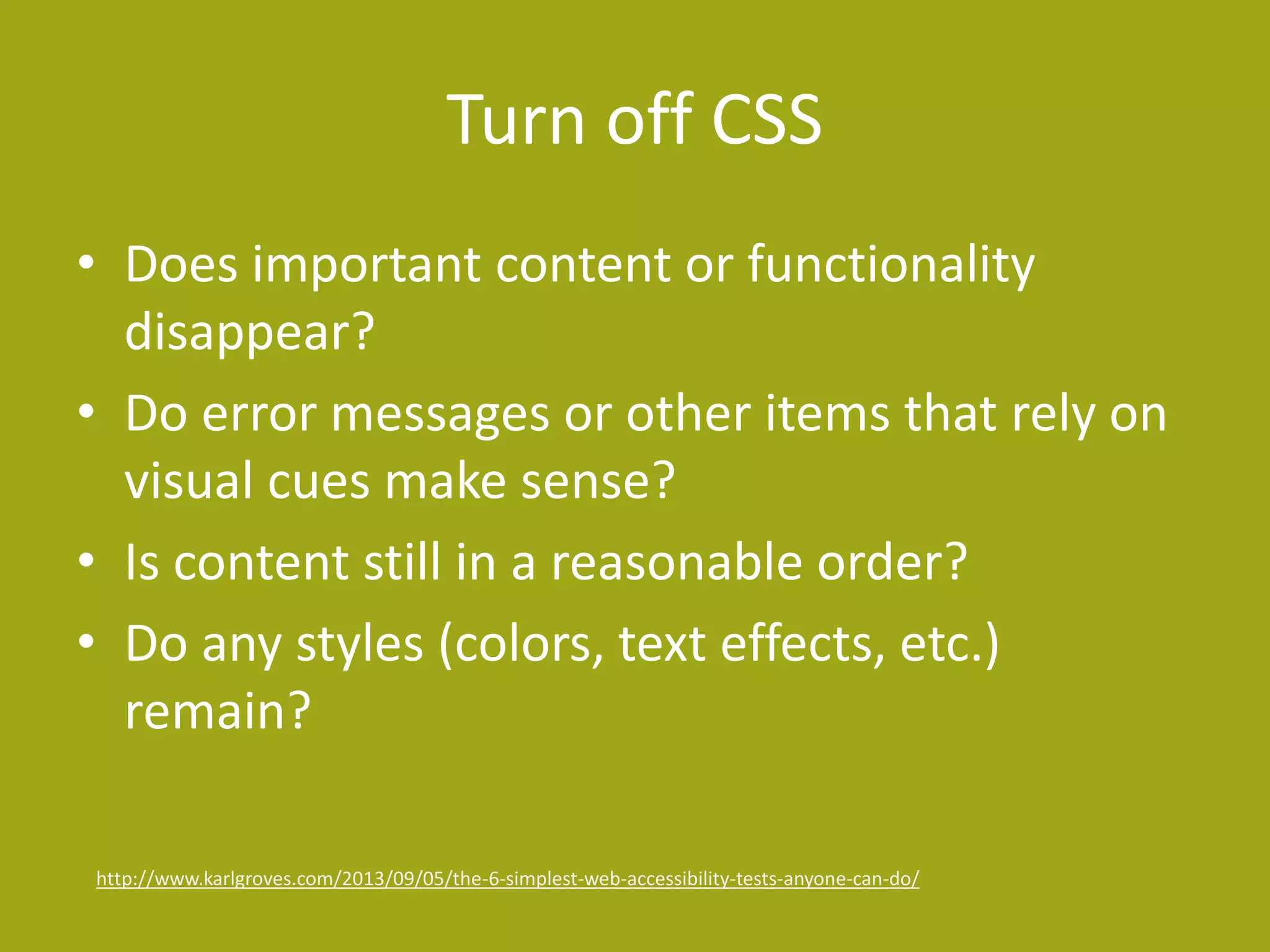 Turn off CSS

• Does important content or functionality disappear?
• Do error messages or other items that rely on visual cues make sense?
• Is content still in a reasonable order?
• Do any styles (colors, text effects, etc.) remain?

http://www.karlgroves.com/2013/09/05/the-6-simplest-web-accessibility-tests-anyone-can-do/